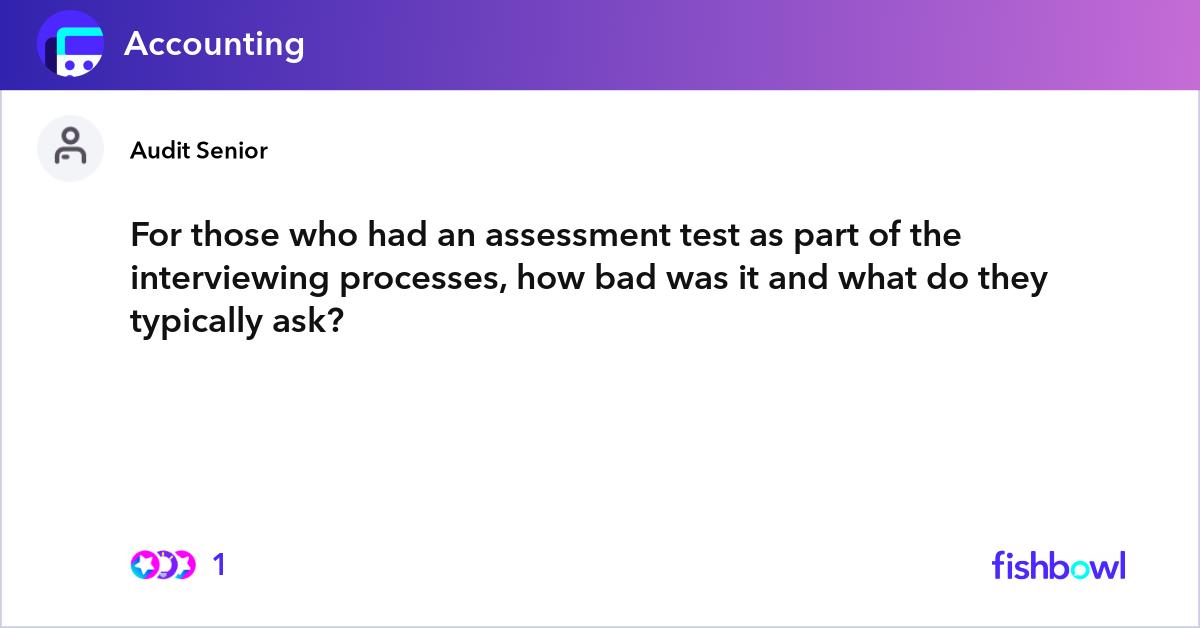 Accounting

Audit Senior

For those who had an assessment test as part of the interviewing processes, how bad was it and what do they typically ask?

1

fishbowl